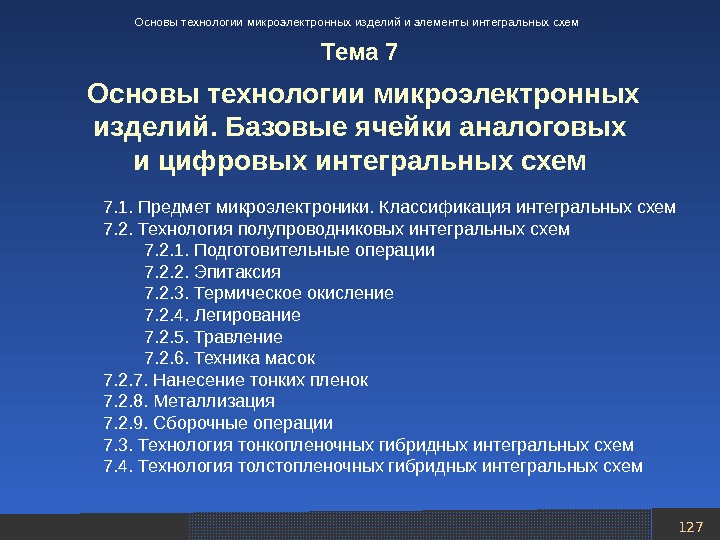 Основы технологии микроэлектронных изделий и элементы интегральных схем

Тема 7

Основы технологии микроэлектронных изделий. Базовые ячейки аналоговых и цифровых интегральных схем

7.1. Предмет микроэлектроники. Классификация интегральных схем
7.2. Технология полупроводниковых интегральных схем
7.2.1. Подготовительные операции
7.2.2. Эпитаксия
7.2.3. Термическое окисление
7.2.4. Легирование
7.2.5. Травление
7.2.6. Техника масок
7.2.7. Нанесение тонких пленок
7.2.8. Металлизация
7.2.9. Сборочные операции
7.3. Технология тонкопленочных гибридных интегральных схем
7.4. Технология толстопленочных гибридных интегральных схем

127